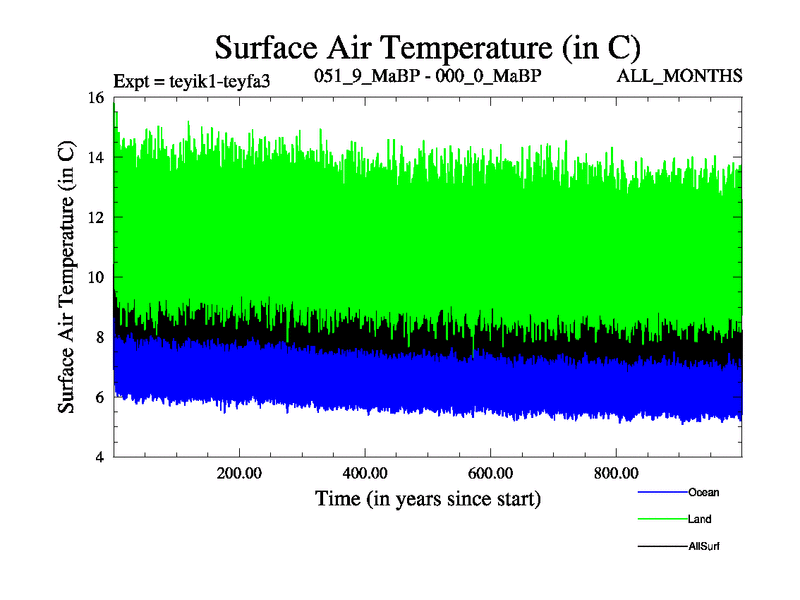 Surface Air Temperature (in C)

Expt = teyik1-teyfa3

051_9_MaBP - 000_0_MaBP

ALL_MONTHS

Surface Air Temperature (in C)

16

14

12

10

8

6

4

200.00

400.00

600.00

800.00

Time (in years since start)

Ocean

Land

AllSurf